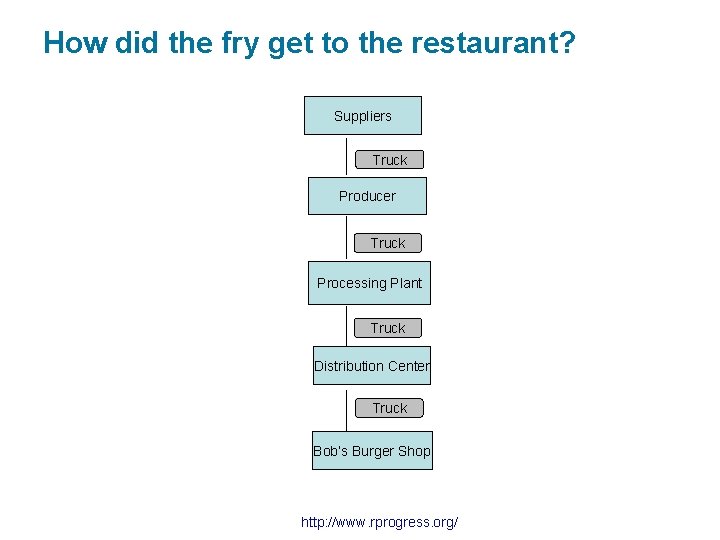 How did the fry get to the restaurant?

Suppliers

Truck

Producer

Truck

Processing Plant

Truck

Distribution Center

Truck

Bob's Burger Shop

http://www.rprogress.org/